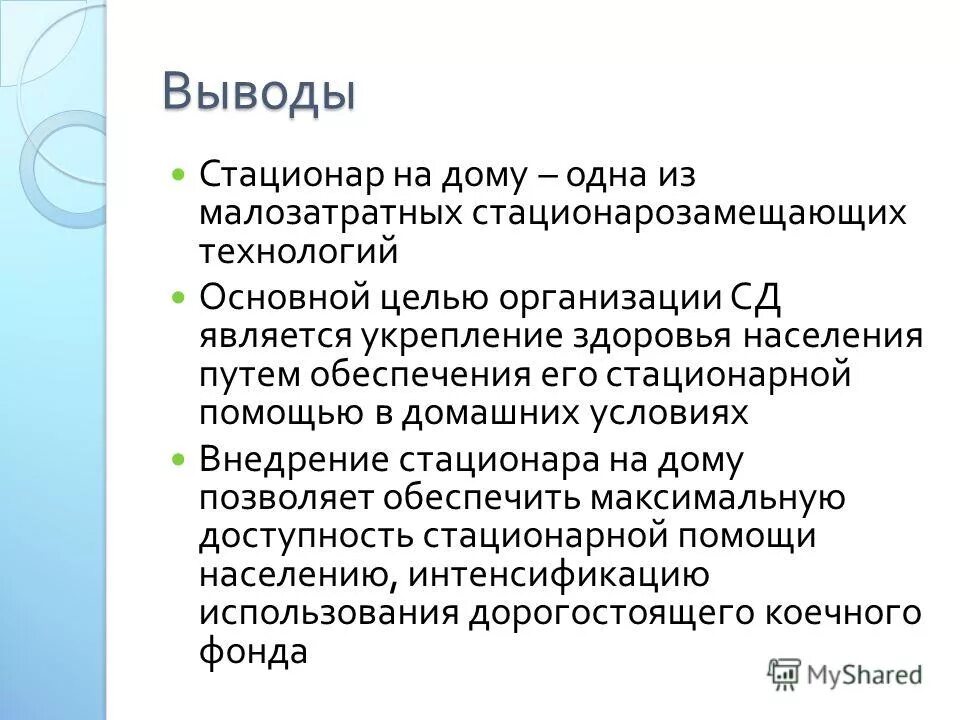 Выводы

Стационар на дому – одна из малозатратных стационарозамещающих технологий

Основной целью организации СД является укрепление здоровья населения путем обеспечения его стационарной помощью в домашних условиях

Внедрение стационара на дому позволяет обеспечить максимальную доступность стационарной помощи населению, интенсификацию использования дорогостоящего коечного фонда

MyShared